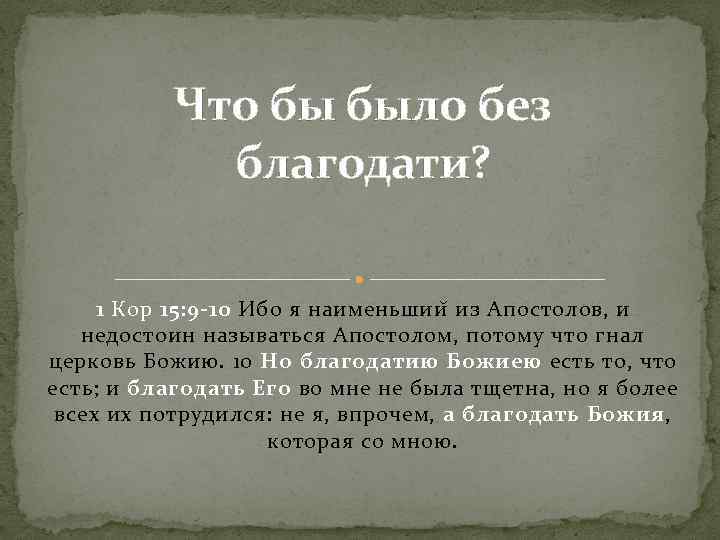 Что бы было без благодати?

1 Кор 15:9-10 Ибо я наименьший из Апостолов, и недостоин называться Апостолом, потому что гнал церковь Божию. 10 Но благодатию Божиею есть то, что есть; и благодать Его во мне не была тщетна, но я более всех их потрудился: не я, впрочем, а благодать Божия, которая со мною.